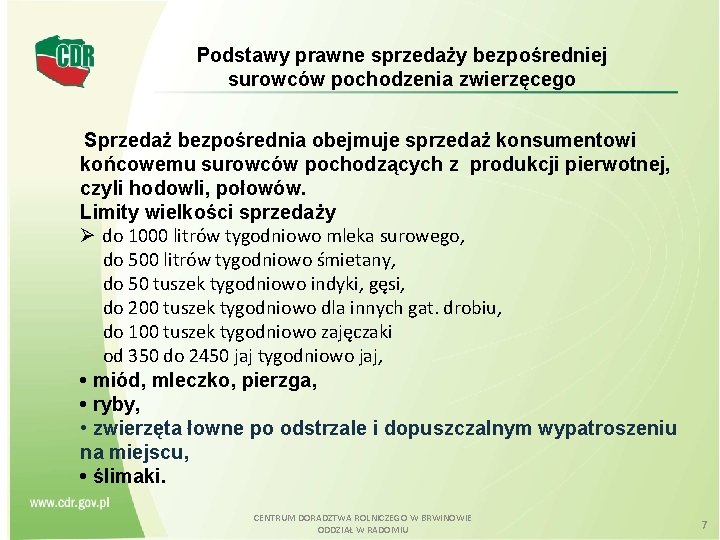 CDR

Podstawy prawne sprzedaży bezpośredniej surowców pochodzenia zwierzęcego

Sprzedaż bezpośrednia obejmuje sprzedaż konsumentowi końcowemu surowców pochodzących z produkcji pierwotnej, czyli hodowli, połowów.
Limity wielkości sprzedaży
➢ do 1000 litrów tygodniowo mleka surowego,
do 500 litrów tygodniowo śmietany,
do 50 tuszek tygodniowo indyki, gęsi,
do 200 tuszek tygodniowo dla innych gat. drobiu,
do 100 tuszek tygodniowo zajęczaki
od 350 do 2450 jaj tygodniowo jaj,
• miód, mleczko, pierzga,
• ryby,
• zwierzęta łowne po odstrzale i dopuszczalnym wypatroszeniu na miejscu,
• ślimaki.

www.cdr.gov.pl

CENTRUM DORADZTWA ROLNICZEGO W BRWINOWIE
ODDZIAŁ W RADOMIU

7